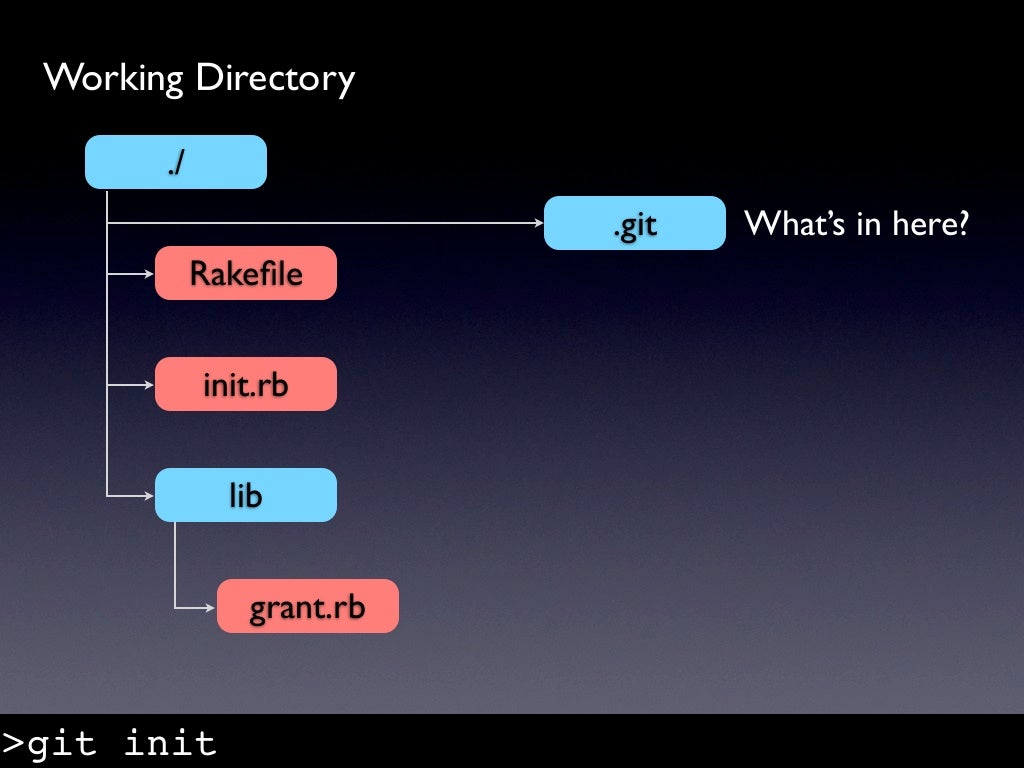 Working Directory

./

.git

What's in here?

Rakefile

init.rb

lib

grant.rb

>git init